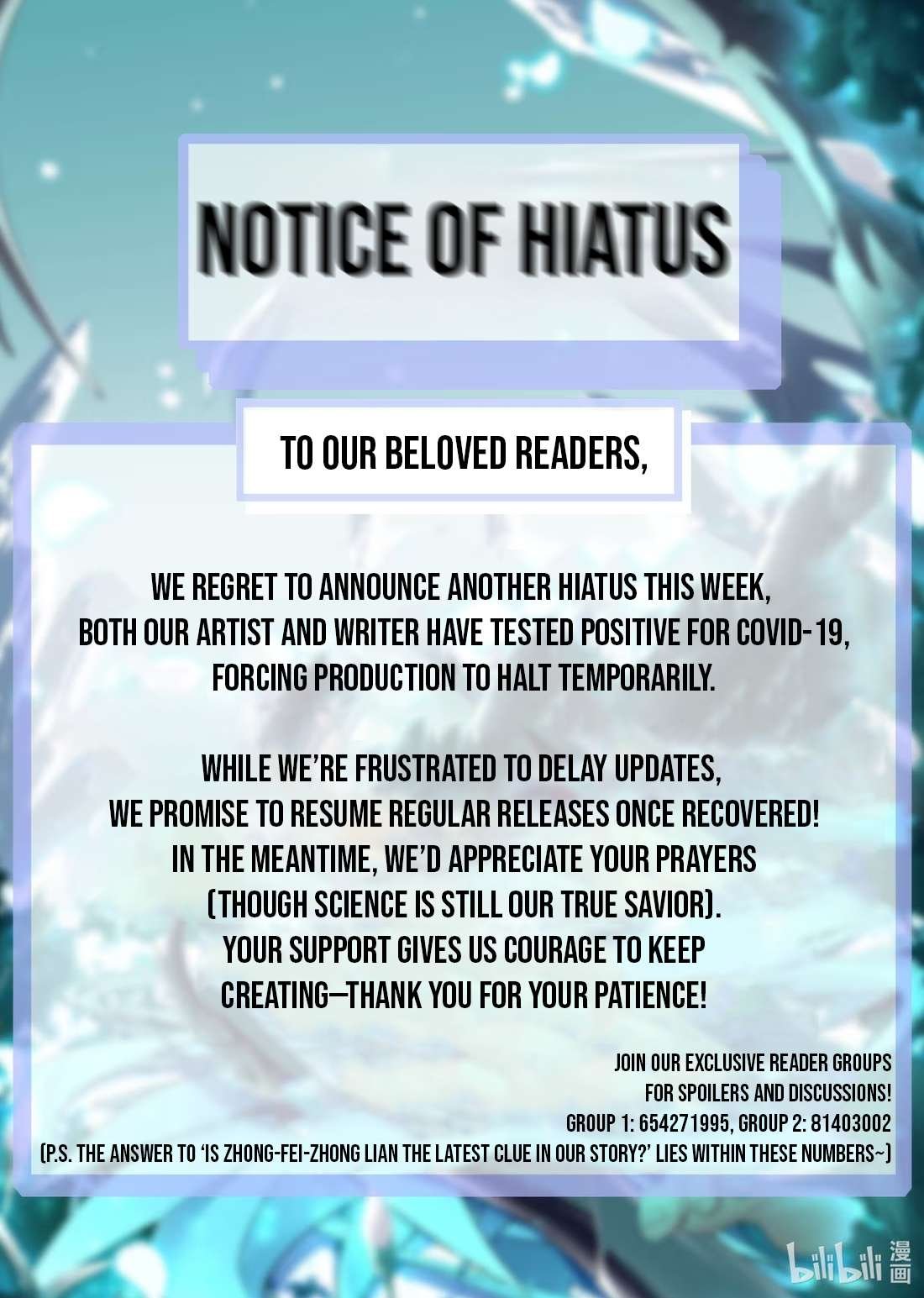 NOTICE OF HIATUS

TO OUR BELOVED READERS,

WE REGRET TO ANNOUNCE ANOTHER HIATUS THIS WEEK, BOTH OUR ARTIST AND WRITER HAVE TESTED POSITIVE FOR COVID-19, FORCING PRODUCTION TO HALT TEMPORARILY.

WHILE WE'RE FRUSTRATED TO DELAY UPDATES, WE PROMISE TO RESUME REGULAR RELEASES ONCE RECOVERED! IN THE MEANTIME, WE'D APPRECIATE YOUR PRAYERS (THOUGH SCIENCE IS STILL OUR TRUE SAVIOR). YOUR SUPPORT GIVES US COURAGE TO KEEP CREATING—THANK YOU FOR YOUR PATIENCE!

JOIN OUR EXCLUSIVE READER GROUPS
FOR SPOILERS AND DISCUSSIONS!
GROUP 1: 654271995, GROUP 2: 81403002
(P.S. THE ANSWER TO 'IS ZHONG-FEI-ZHONG LIAN THE LATEST CLUE IN OUR STORY?' LIES WITHIN THESE NUMBERS~)

bilibili 漫画